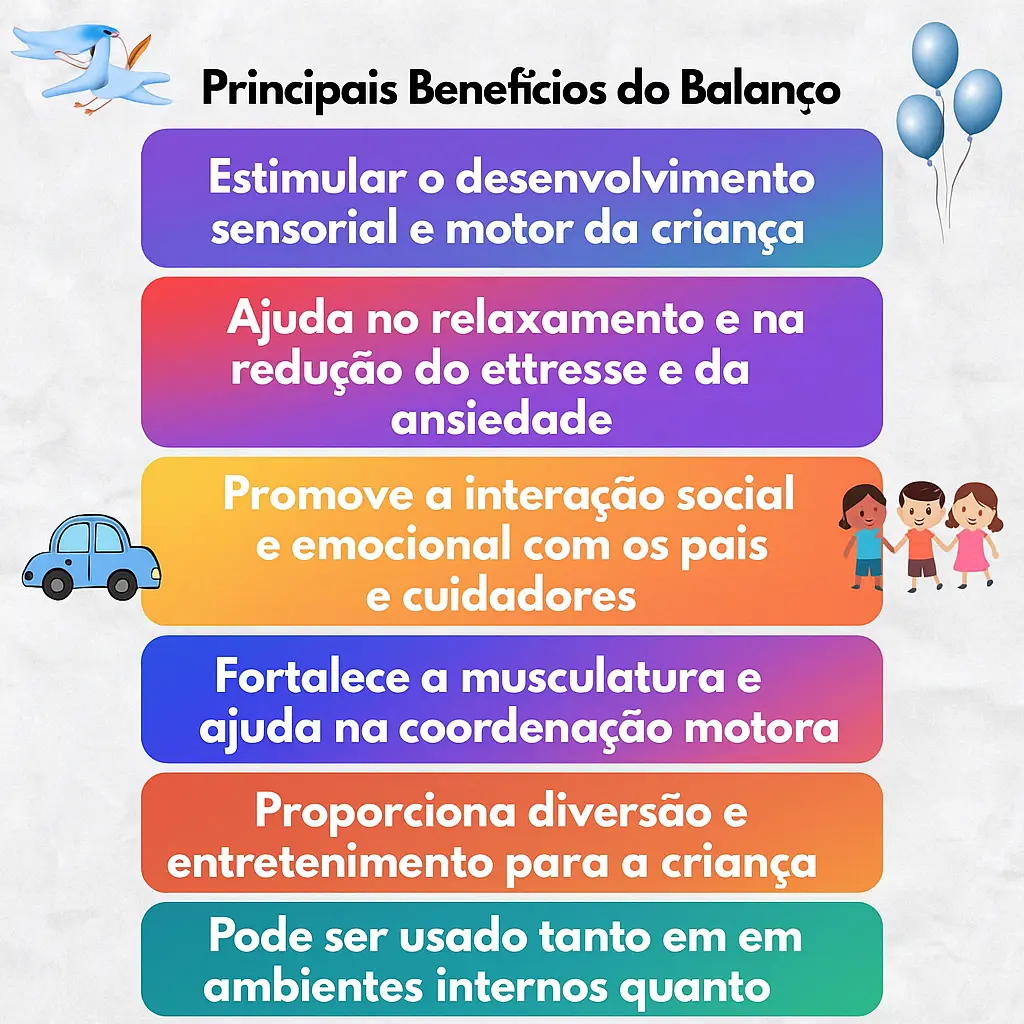 Principais Benefícios do Balanço

Estimular o desenvolvimento sensorial e motor da criança

Ajuda no relaxamento e na redução do ettresse e da ansiedade

Promove a interação social e emocional com os pais e cuidadores

Fortalece a musculatura e ajuda na coordenação motora

Proporciona diversão e entretenimento para a criança

Pode ser usado tanto em em ambientes internos quanto